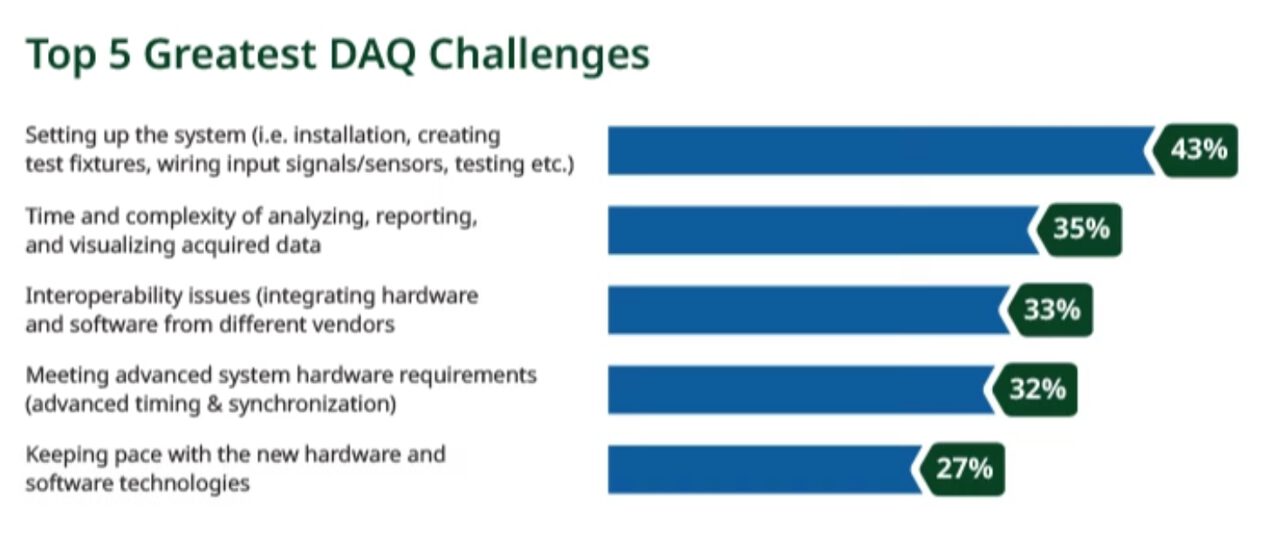 Top 5 Greatest DAQ Challenges

Setting up the system (i.e. installation, creating test fixtures, wiring input signals/sensors, testing etc.)

43%

Time and complexity of analyzing, reporting, and visualizing acquired data

35%

Interoperability issues (integrating hardware and software from different vendors

33%

Meeting advanced system hardware requirements (advanced timing & synchronization)

32%

Keeping pace with the new hardware and software technologies

27%